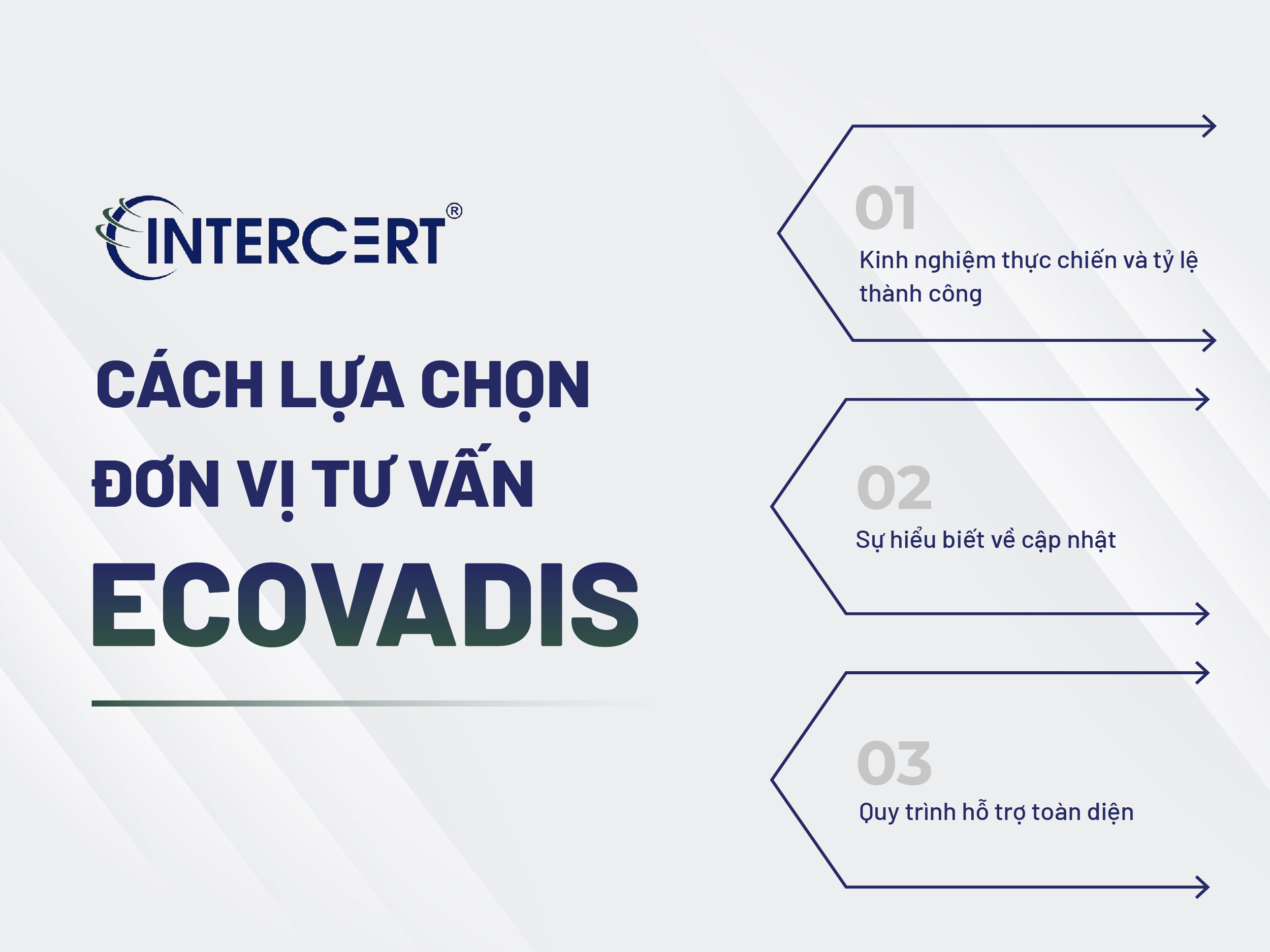 INTERCERT®

CÁCH LỰA CHỌN ĐƠN VỊ TƯ VẤN ECOVADIS

01
Kinh nghiệm thực chiến và tỷ lệ thành công

02
Sự hiểu biết về cập nhật

03
Quy trình hỗ trợ toàn diện